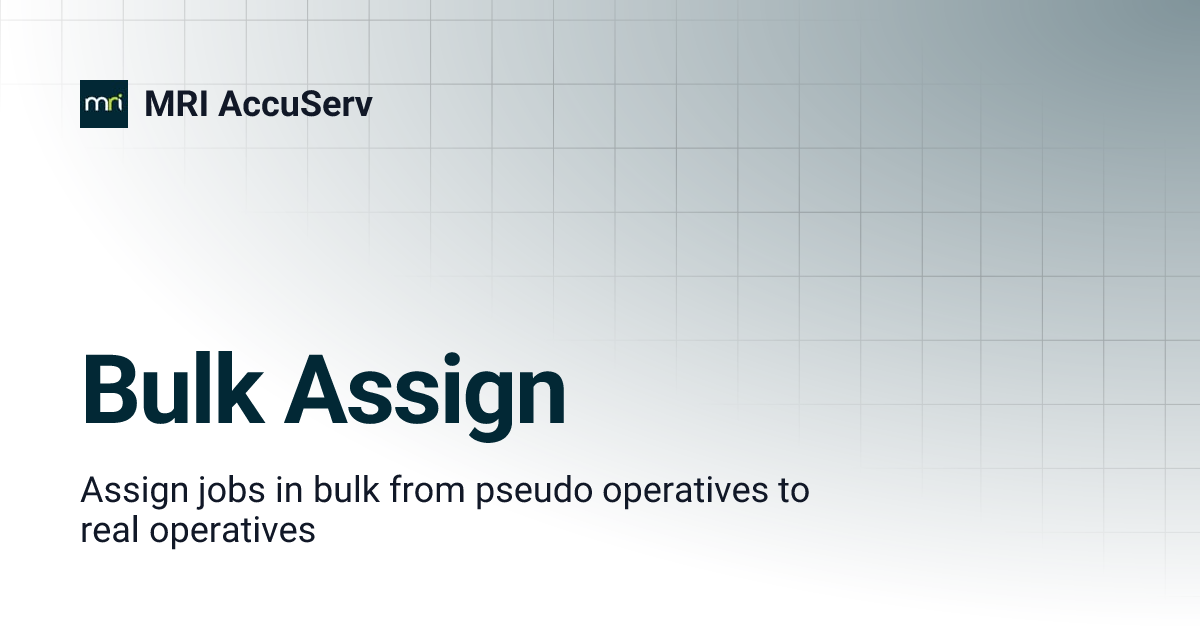 mri MRI AccuServ

Bulk Assign

Assign jobs in bulk from pseudo operatives to real operatives